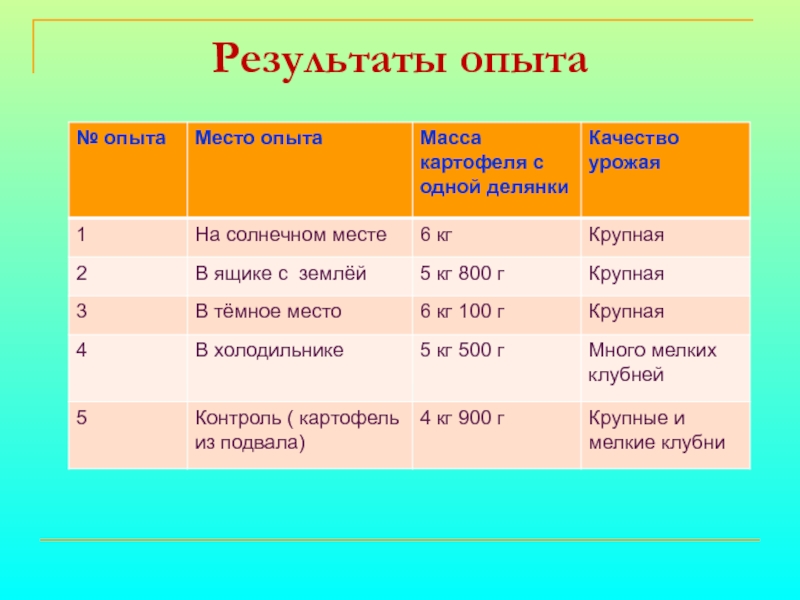 Результаты опыта

| № опыта | Место опыта | Масса картофеля с одной делянки | Качество урожая |
|---|---|---|---|
| 1 | На солнечном месте | 6 кг | Крупная |
| 2 | В ящике с землёй | 5 кг 800 г | Крупная |
| 3 | В тёмное место | 6 кг 100 г | Крупная |
| 4 | В холодильнике | 5 кг 500 г | Много мелких клубней |
| 5 | Контроль ( картофель из подвала) | 4 кг 900 г | Крупные и мелкие клубни |